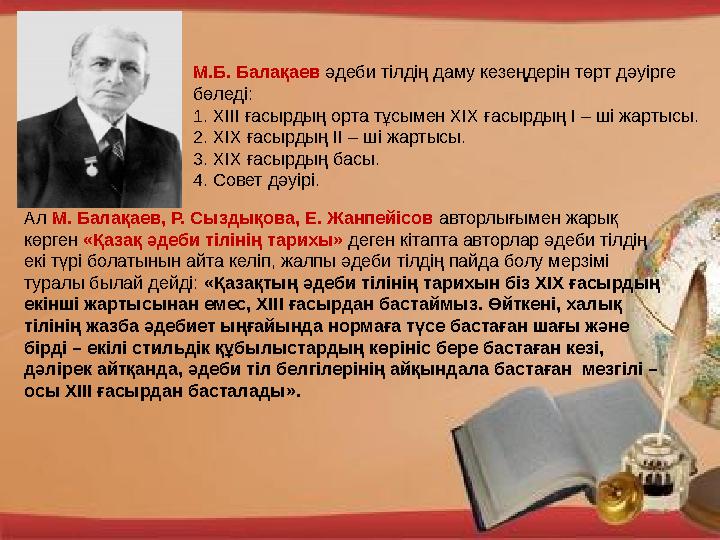 М.Б. Балақаев әдеби тілдің даму кезеңдерін төрт дәуірге бөледі:
1. XIII ғасырдың орта тұсымен XIX ғасырдың I – ші жартысы.
2. XIX ғасырдың II – ші жартысы.
3. XIX ғасырдың басы.
4. Совет дәуірі.

Ал М. Балақаев, Р. Сыздықова, Е. Жанпейісов авторлығымен жарық көрген «Қазақ әдеби тілінің тарихы» деген кітапта авторлар әдеби тілдің екі түрі болатынын айта келіп, жалпы әдеби тілдің пайда болу мерзімі туралы былай дейді: «Қазақтың әдеби тілінің тарихын біз XIX ғасырдың екінші жартысынан емес, XIII ғасырдан бастаймыз. Өйткені, халық тілінің жазба әдебиет ыңғайында нормаға түсе бастаған шағы және бірді – екілі стильдік құбылыстардың көрініс бере бастаған кезі, дәлірек айтқанда, әдеби тіл белгілерінің айқындала бастаған мезгілі – осы XIII ғасырдан басталады».